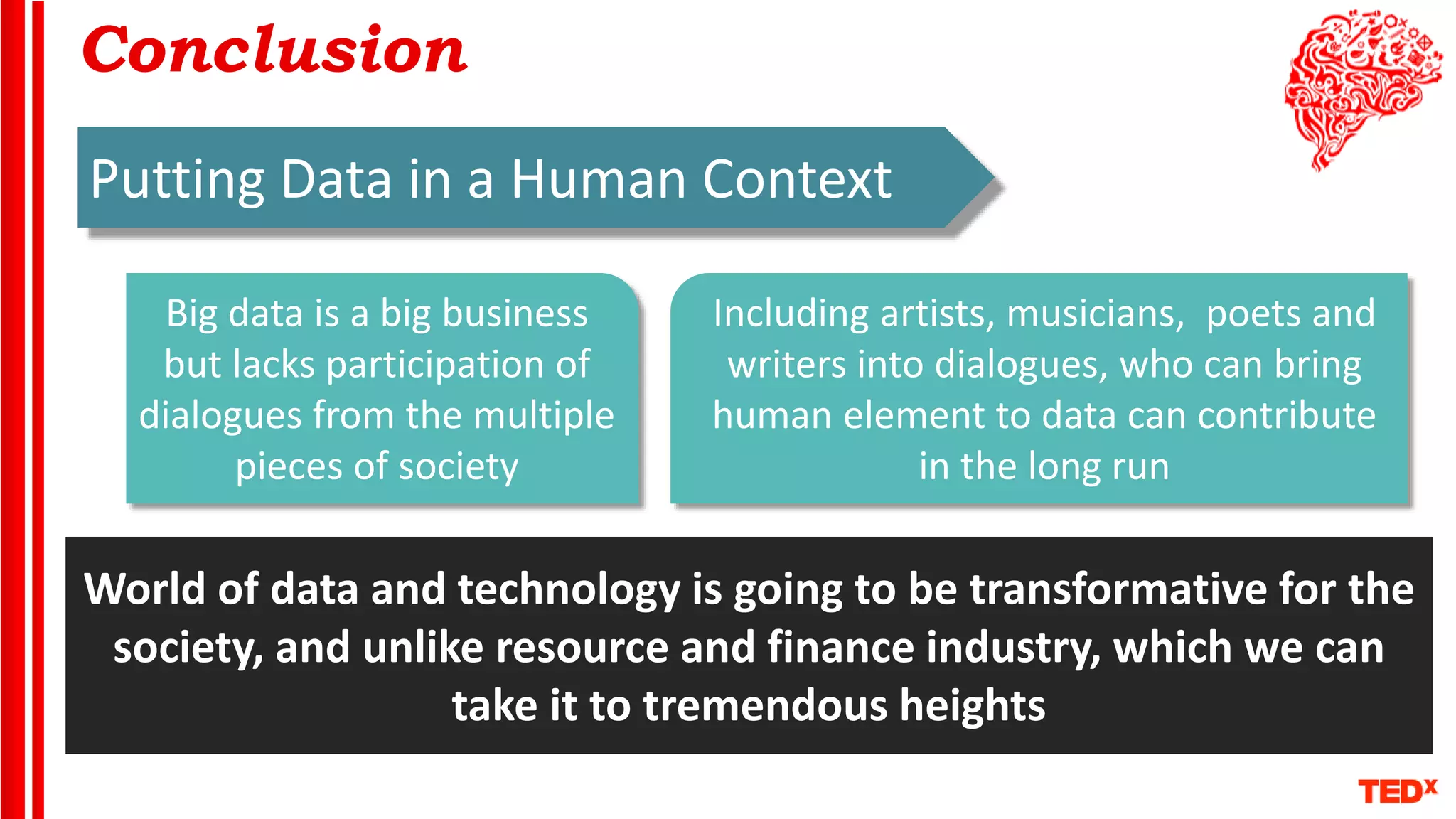 Conclusion

Putting Data in a Human Context

Big data is a big business but lacks participation of dialogues from the multiple pieces of society

Including artists, musicians, poets and writers into dialogues, who can bring human element to data can contribute in the long run

World of data and technology is going to be transformative for the society, and unlike resource and finance industry, which we can take it to tremendous heights

TEDx